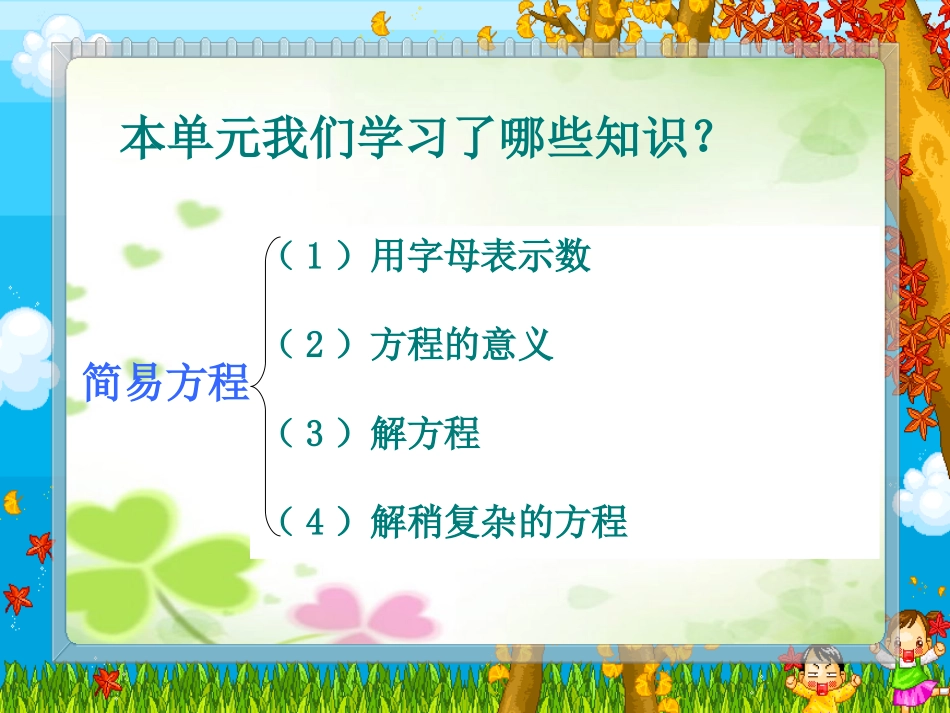 本单元我们学习了哪些知识？

简易方程

（1）用字母表示数

（2）方程的意义

（3）解方程

（4）解稍复杂的方程